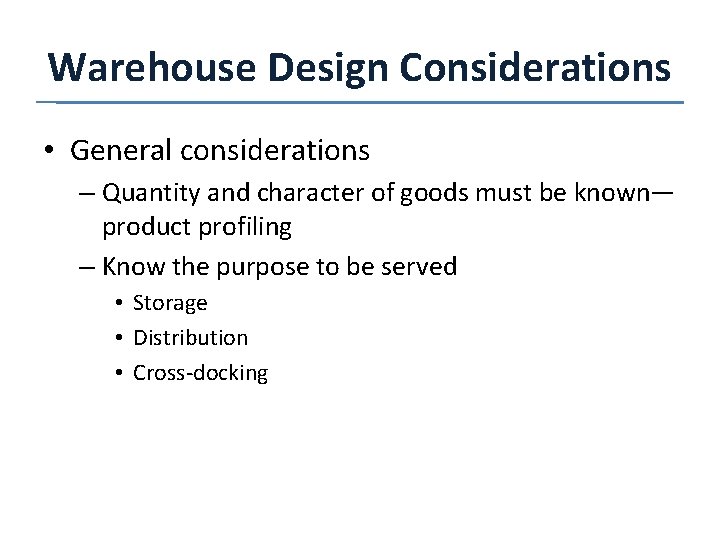 Warehouse Design Considerations

• General considerations
  – Quantity and character of goods must be known—product profiling
  – Know the purpose to be served
    • Storage
    • Distribution
    • Cross-docking